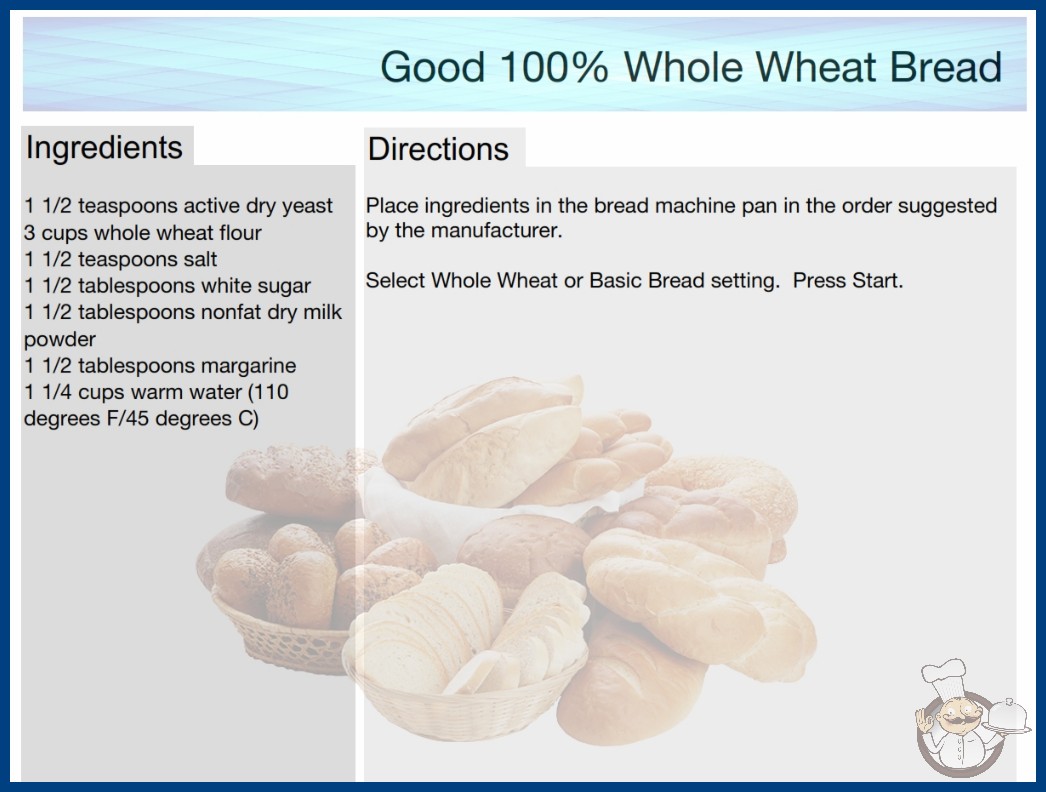 Good 100% Whole Wheat Bread

Ingredients

1 1/2 teaspoons active dry yeast
3 cups whole wheat flour
1 1/2 teaspoons salt
1 1/2 tablespoons white sugar
1 1/2 tablespoons nonfat dry milk powder
1 1/2 tablespoons margarine
1 1/4 cups warm water (110 degrees F/45 degrees C)

Directions

Place ingredients in the bread machine pan in the order suggested by the manufacturer.

Select Whole Wheat or Basic Bread setting. Press Start.